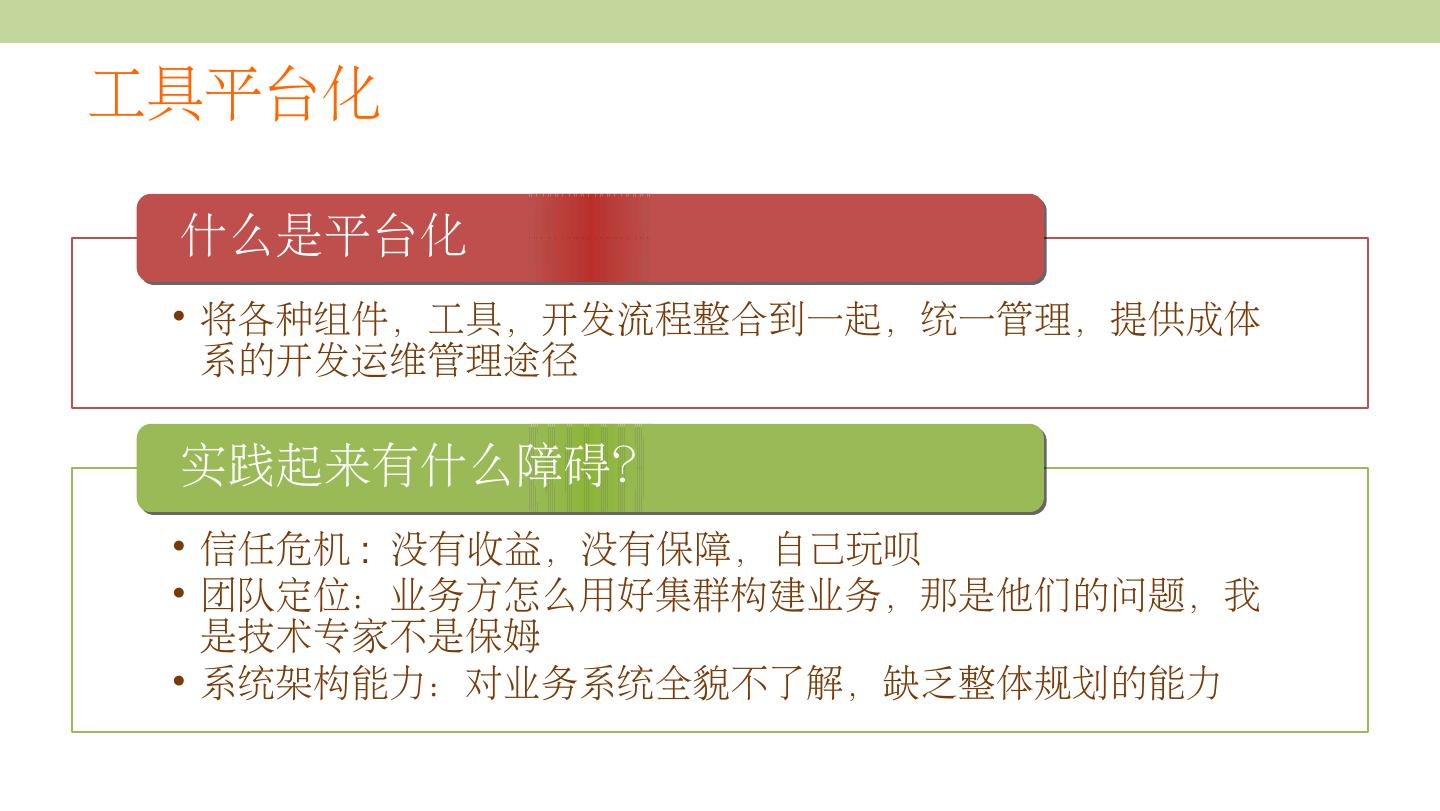 工具平台化

什么是平台化

• 将各种组件，工具，开发流程整合到一起，统一管理，提供成体系的开发运维管理途径

实践起来有什么障碍?

• 信任危机：没有收益，没有保障，自己玩呗
• 团队定位：业务方怎么用好集群构建业务，那是他们的问题，我是技术专家不是保姆
• 系统架构能力：对业务系统全貌不了解，缺乏整体规划的能力